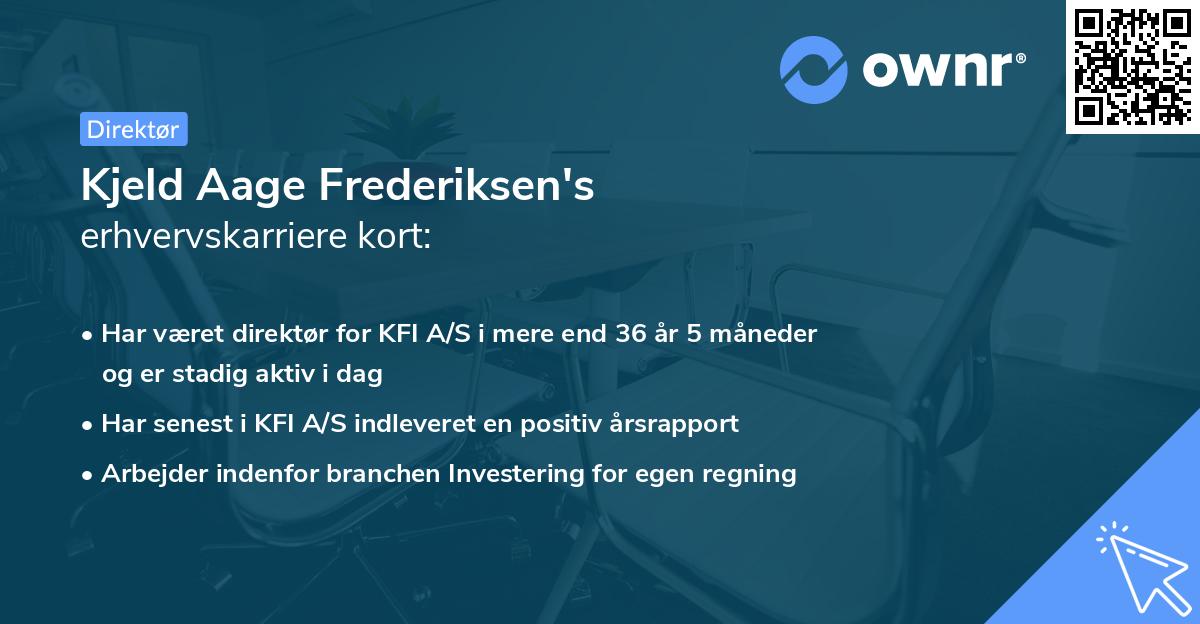 ownr®

Direktør

Kjeld Aage Frederiksen's
erhvervskarriere kort:

• Har været direktør for KFI A/S i mere end 36 år 5 måneder og er stadig aktiv i dag
• Har senest i KFI A/S indleveret en positiv årsrapport
• Arbejder indenfor branchen Investering for egen regning